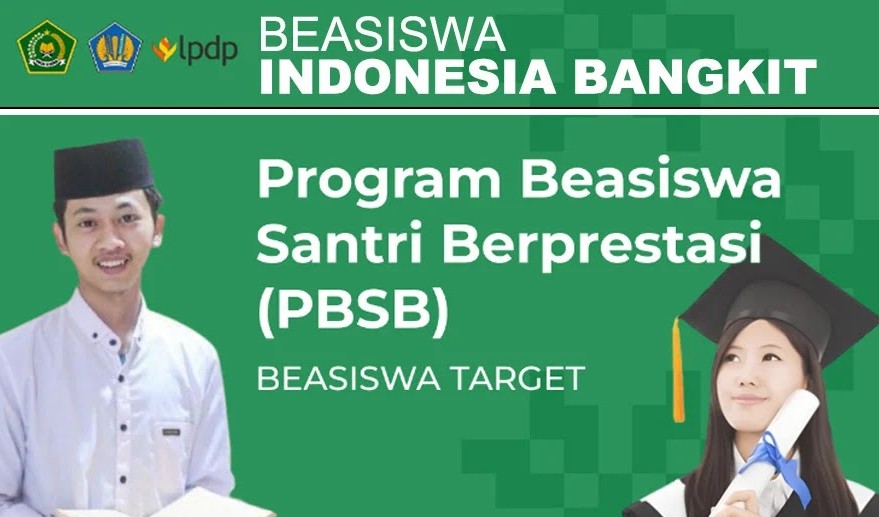 lpdp

BEASISWA
INDONESIA BANGKIT

Program Beasiswa Santri Berprestasi (PBSB)

BEASISWA TARGET